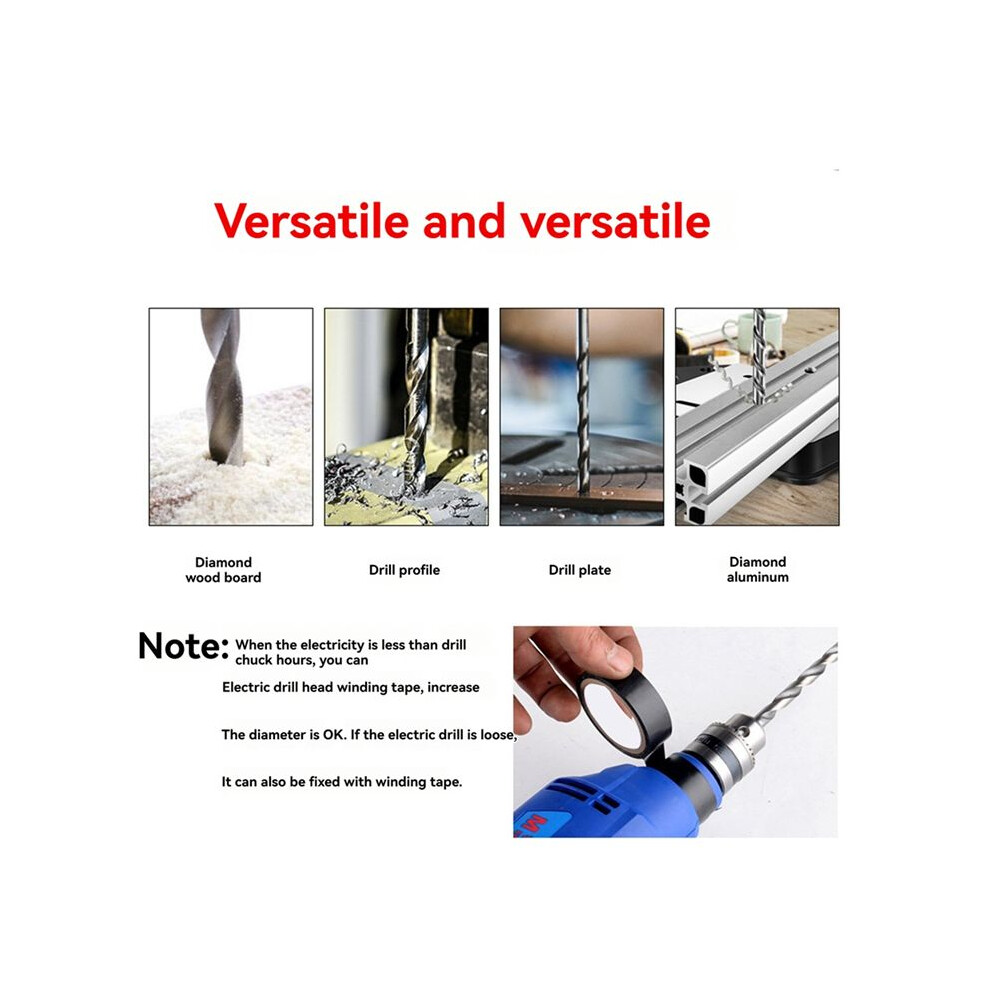 Versatile and versatile

Diamond wood board

Drill profile

Drill plate

Diamond aluminum

Note: When the electricity is less than drill chuck hours, you can

Electric drill head winding tape, increase

The diameter is OK. If the electric drill is loose,

It can also be fixed with winding tape.